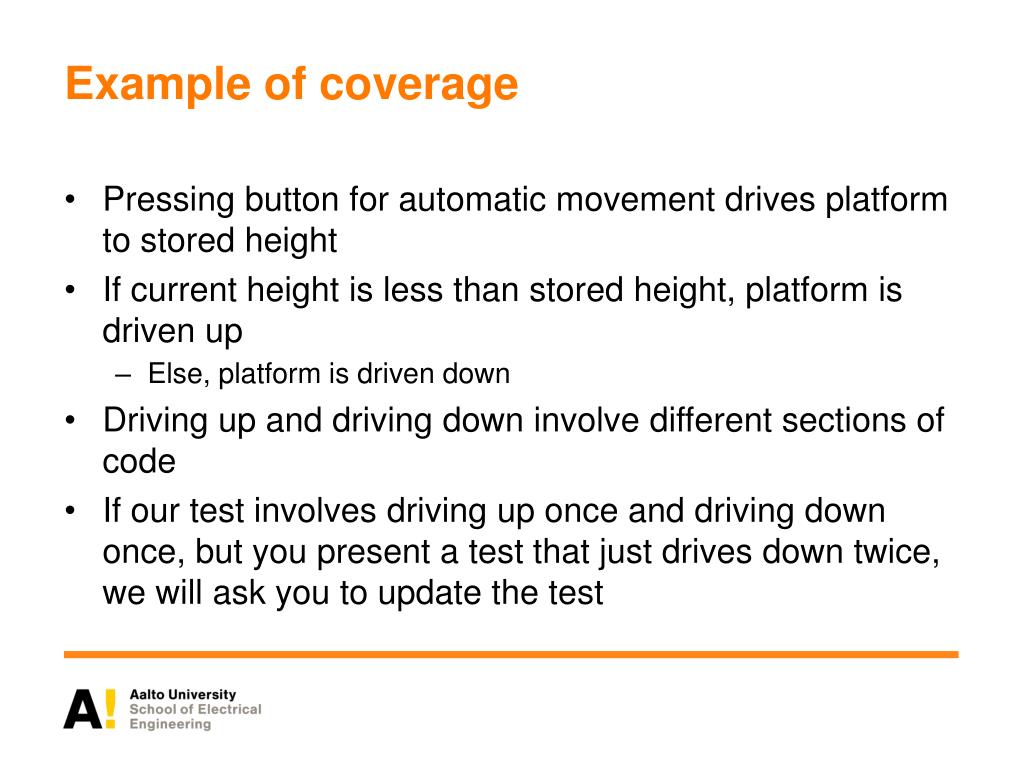 Example of coverage

• Pressing button for automatic movement drives platform to stored height
• If current height is less than stored height, platform is driven up
– Else, platform is driven down
• Driving up and driving down involve different sections of code
• If our test involves driving up once and driving down once, but you present a test that just drives down twice, we will ask you to update the test

A!
Aalto University
School of Electrical Engineering